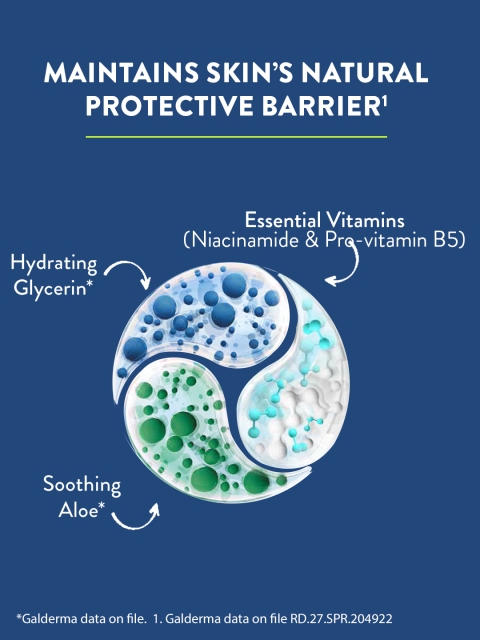 MAINTAINS SKIN'S NATURAL PROTECTIVE BARRIER$^1$

Essential Vitamins
(Niacinamide & Pro-vitamin B5)

Hydrating Glycerin*

Soothing Aloe*

*Galderma data on file. 1. Galderma data on file RD.27.SPR.204922